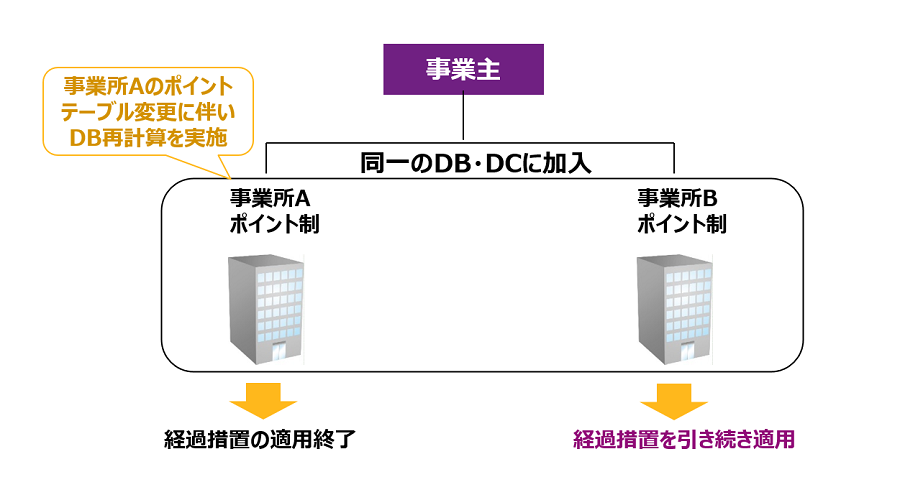 事業所Aのポイントテーブル変更に伴いDB再計算を実施

事業主

同一のDB・DCに加入

事業所A
ポイント制

事業所B
ポイント制

経過措置の適用終了

経過措置を引き続き適用